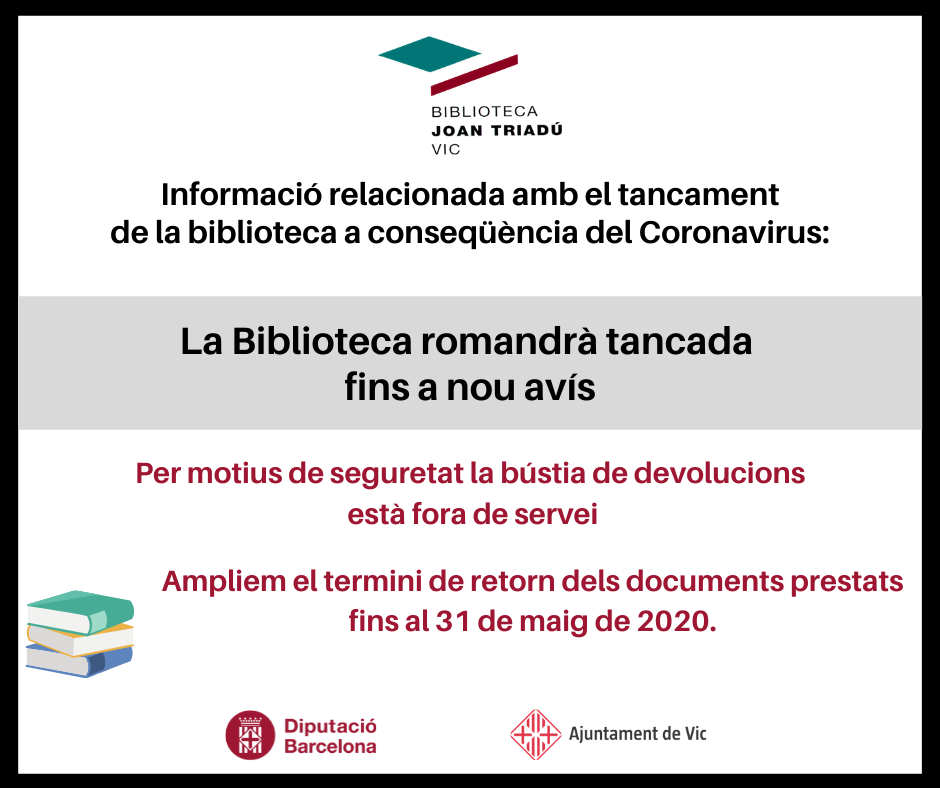 BIBLIOTECA
JOAN TRIADÚ
VIC

Informació relacionada amb el tancament de la biblioteca a conseqüència del Coronavirus:

La Biblioteca romandrà tancada fins a nou avís

Per motius de seguretat la bústia de devolucions està fora de servei

Ampliem el termini de retorn dels documents prestats fins al 31 de maig de 2020.

Diputació Barcelona

Ajuntament de Vic